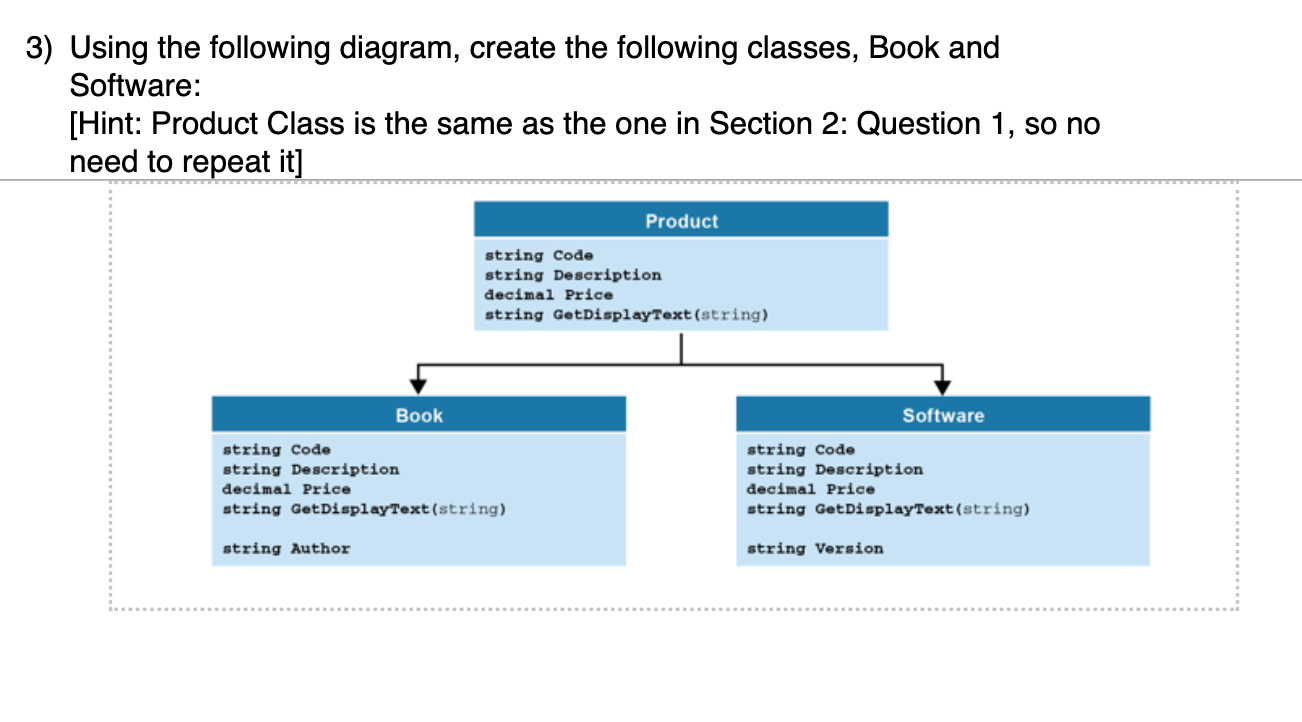 3) Using the following diagram, create the following classes, Book and Software:
[Hint: Product Class is the same as the one in Section 2: Question 1, so no need to repeat it]

Product
string Code
string Description
decimal Price
string GetDisplayText(string)

Book
string Code
string Description
decimal Price
string GetDisplayText(string)

string Author

Software
string Code
string Description
decimal Price
string GetDisplayText(string)

string Version